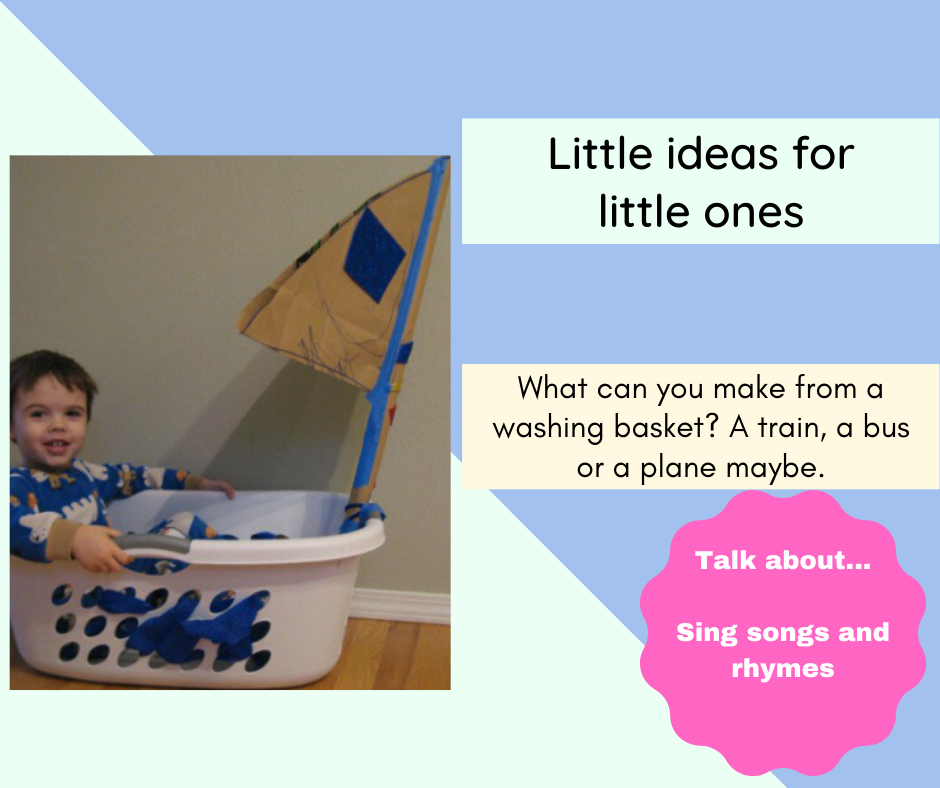 Little ideas for little ones

What can you make from a washing basket? A train, a bus or a plane maybe.

Talk about...

Sing songs and rhymes